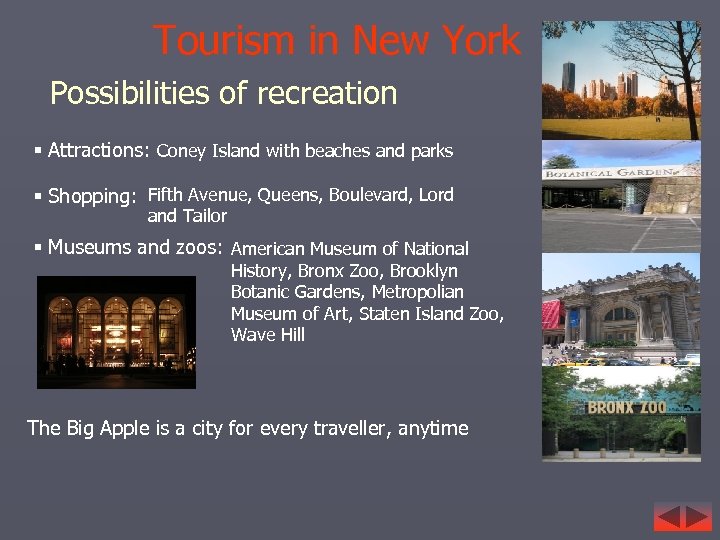 Tourism in New York

Possibilities of recreation

▪ Attractions: Coney Island with beaches and parks

▪ Shopping: Fifth Avenue, Queens, Boulevard, Lord and Tailor

▪ Museums and zoos: American Museum of National History, Bronx Zoo, Brooklyn Botanic Gardens, Metropolian Museum of Art, Staten Island Zoo, Wave Hill

The Big Apple is a city for every traveller, anytime

BOTANICAL GARDEN

BRONX ZOO